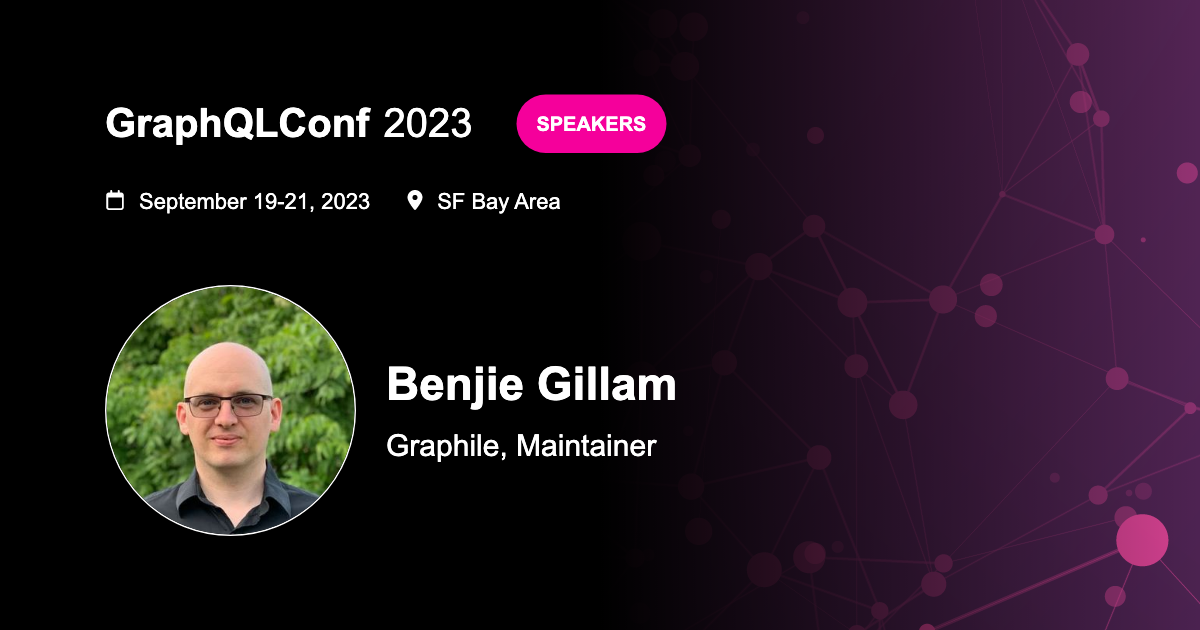 GraphQLConf 2023

SPEAKERS

September 19-21, 2023

SF Bay Area

Benjie Gillam

Graphile, Maintainer